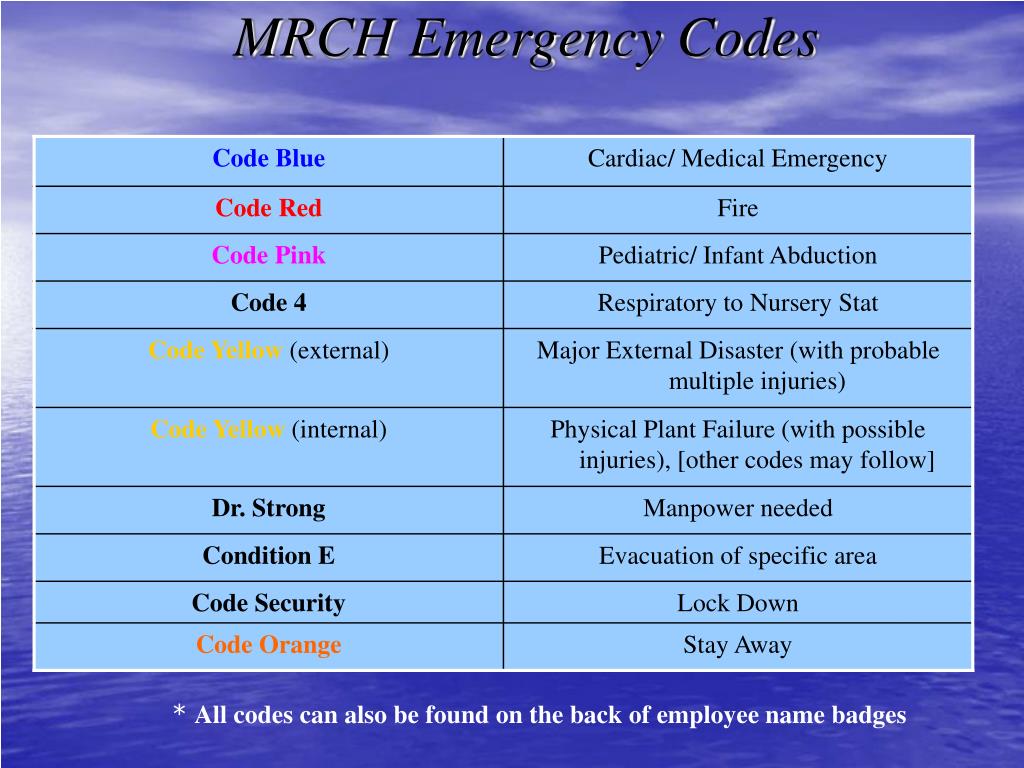 MRCH Emergency Codes

| Code Blue | Cardiac/ Medical Emergency |
|---|---|
| Code Red | Fire |
| Code Pink | Pediatric/ Infant Abduction |
| Code 4 | Respiratory to Nursery Stat |
| Code Yellow (external) | Major External Disaster (with probable multiple injuries) |
| Code Yellow (internal) | Physical Plant Failure (with possible injuries), [other codes may follow] |
| Dr. Strong | Manpower needed |
| Condition E | Evacuation of specific area |
| Code Security | Lock Down |
| Code Orange | Stay Away |

* All codes can also be found on the back of employee name badges